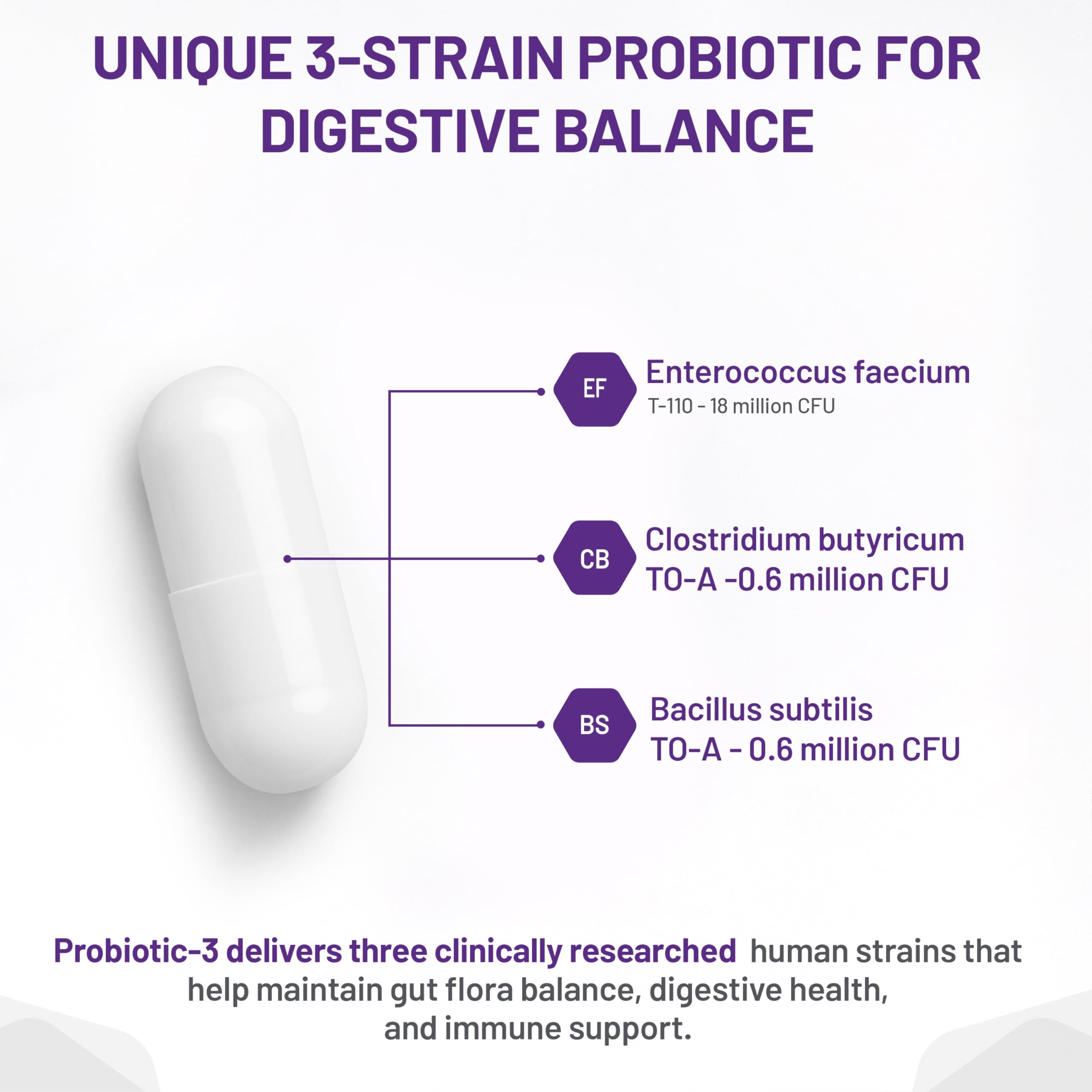 UNIQUE 3-STRAIN PROBIOTIC FOR DIGESTIVE BALANCE

EF
Enterococcus faecium
T-110 - 18 million CFU

CB
Clostridium butyricum
TO-A -0.6 million CFU

BS
Bacillus subtilis
TO-A - 0.6 million CFU

Probiotic-3 delivers three clinically researched human strains that help maintain gut flora balance, digestive health, and immune support.